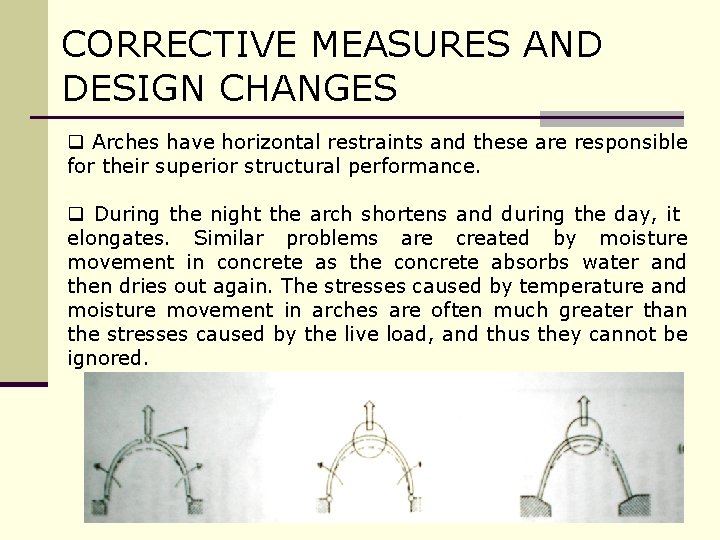 CORRECTIVE MEASURES AND DESIGN CHANGES

❑ Arches have horizontal restraints and these are responsible for their superior structural performance.

❑ During the night the arch shortens and during the day, it elongates. Similar problems are created by moisture movement in concrete as the concrete absorbs water and then dries out again. The stresses caused by temperature and moisture movement in arches are often much greater than the stresses caused by the live load, and thus they cannot be ignored.